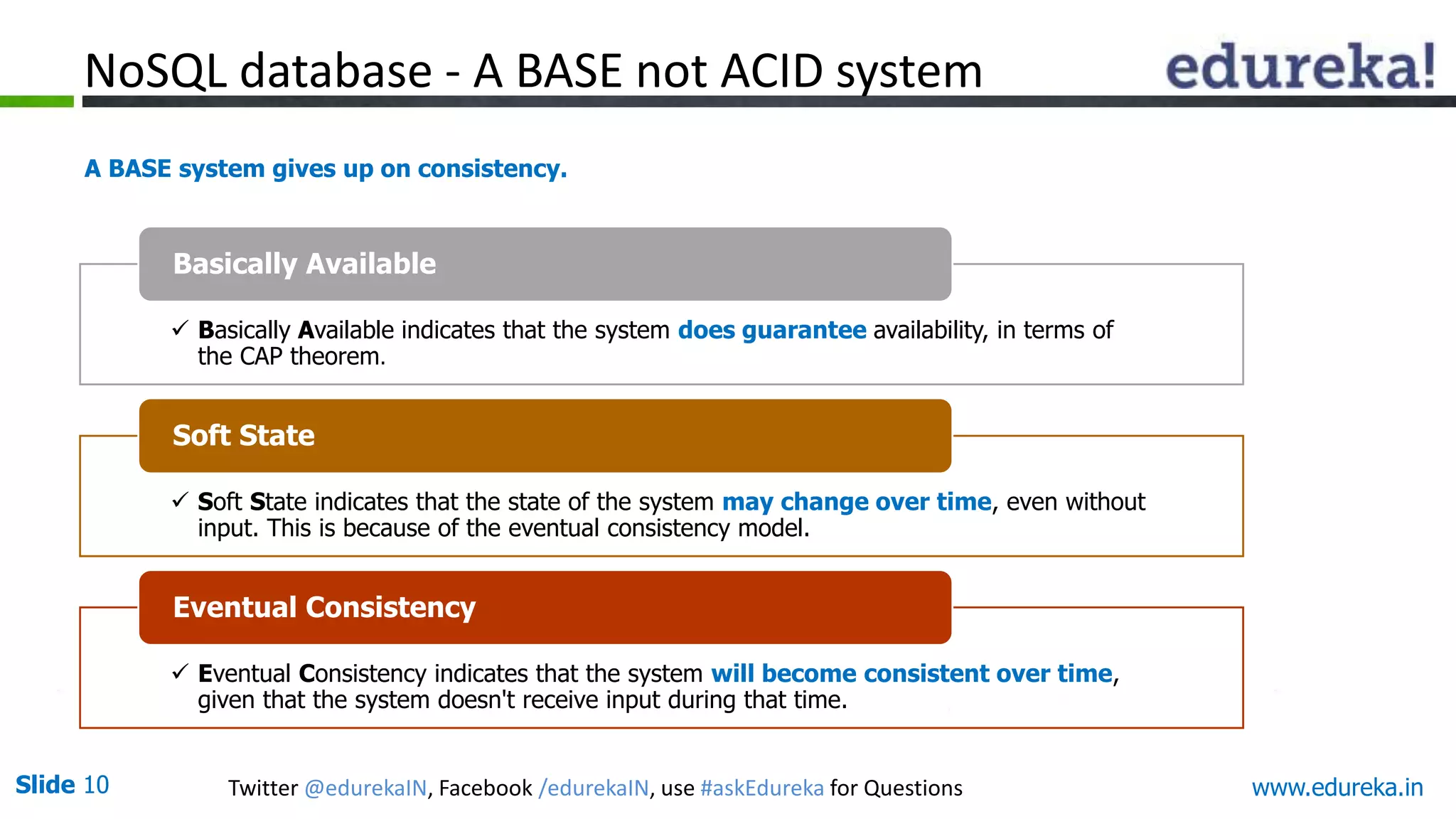 NoSQL database - A BASE not ACID system

edureka!

A BASE system gives up on consistency.

Basically Available

✓ Basically Available indicates that the system does guarantee availability, in terms of the CAP theorem.

Soft State

✓ Soft State indicates that the state of the system may change over time, even without input. This is because of the eventual consistency model.

Eventual Consistency

✓ Eventual Consistency indicates that the system will become consistent over time, given that the system doesn't receive input during that time.

Slide 10

Twitter @edurekaIN, Facebook /edurekaIN, use #askEdureka for Questions

www.edureka.in